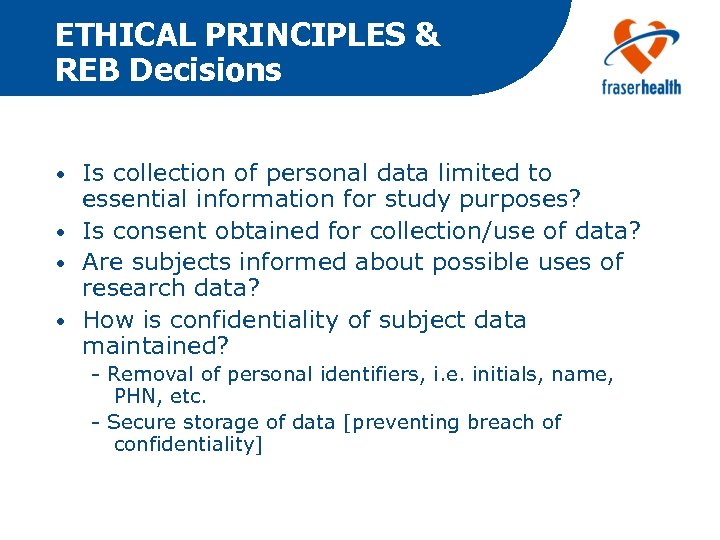 ETHICAL PRINCIPLES & REB Decisions

fraserhealth

• Is collection of personal data limited to essential information for study purposes?
• Is consent obtained for collection/use of data?
• Are subjects informed about possible uses of research data?
• How is confidentiality of subject data maintained?
- Removal of personal identifiers, i.e. initials, name, PHN, etc.
- Secure storage of data [preventing breach of confidentiality]